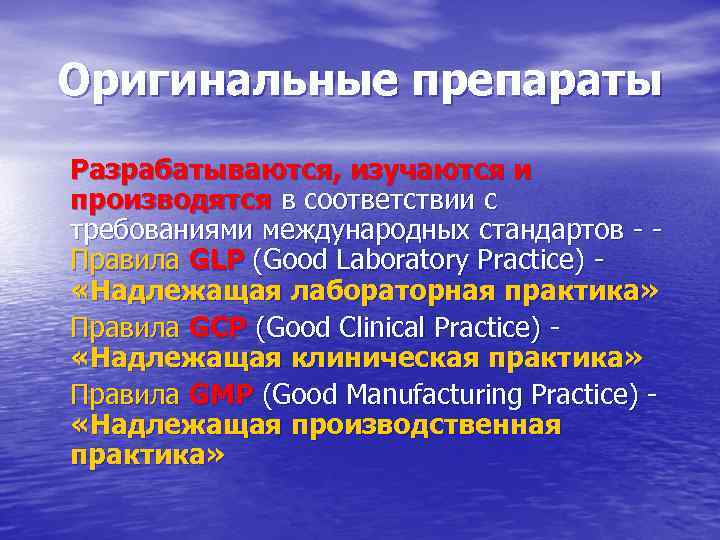 Оригинальные препараты

Разрабатываются, изучаются и производятся в соответствии с требованиями международных стандартов - - Правила GLP (Good Laboratory Practice) - «Надлежащая лабораторная практика»

Правила GCP (Good Clinical Practice) - «Надлежащая клиническая практика»

Правила GMP (Good Manufacturing Practice) - «Надлежащая производственная практика»